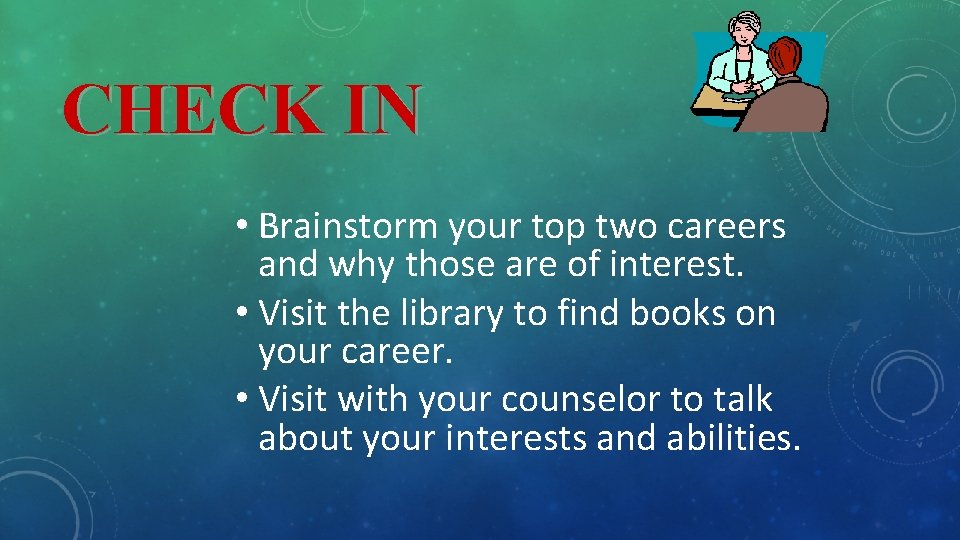 CHECK IN

• Brainstorm your top two careers and why those are of interest.
• Visit the library to find books on your career.
• Visit with your counselor to talk about your interests and abilities.